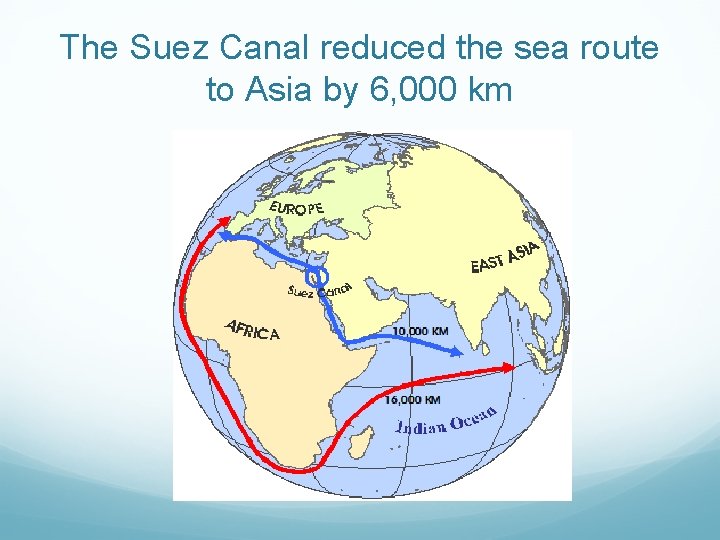 The Suez Canal reduced the sea route to Asia by 6,000 km

EUROPE

EAST ASIA

Suez Canal

AFRICA

10,000 KM

16,000 KM

Indian Ocean